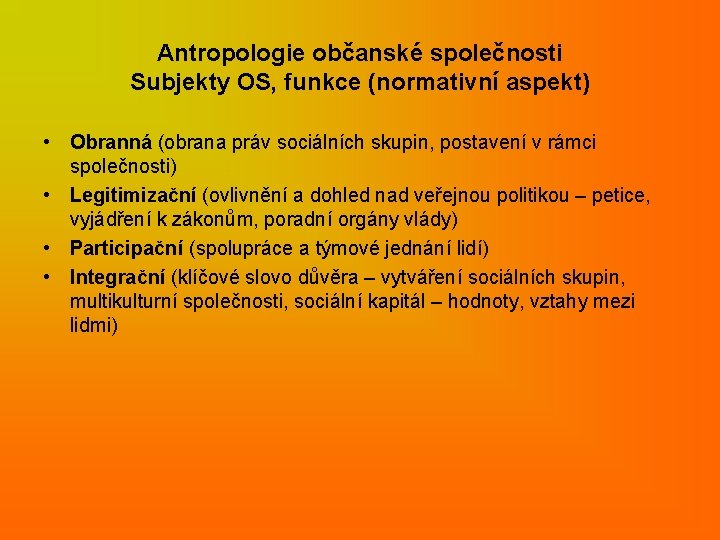 Antropologie občanské společnosti
Subjekty OS, funkce (normativní aspekt)

• Obranná (obrana práv sociálních skupin, postavení v rámci společnosti)
• Legitimizační (ovlivnění a dohled nad veřejnou politikou – petice, vyjádření k zákonům, poradní orgány vlády)
• Participační (spolupráce a týmové jednání lidí)
• Integrační (klíčové slovo důvěra – vytváření sociálních skupin, multikulturní společnosti, sociální kapitál – hodnoty, vztahy mezi lidmi)